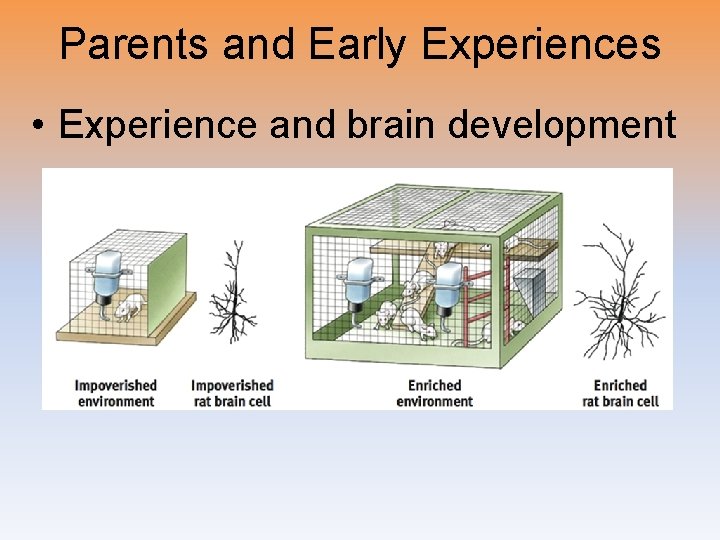 Parents and Early Experiences

• Experience and brain development

Impoverished environment

Impoverished rat brain cell

Enriched environment

Enriched rat brain cell